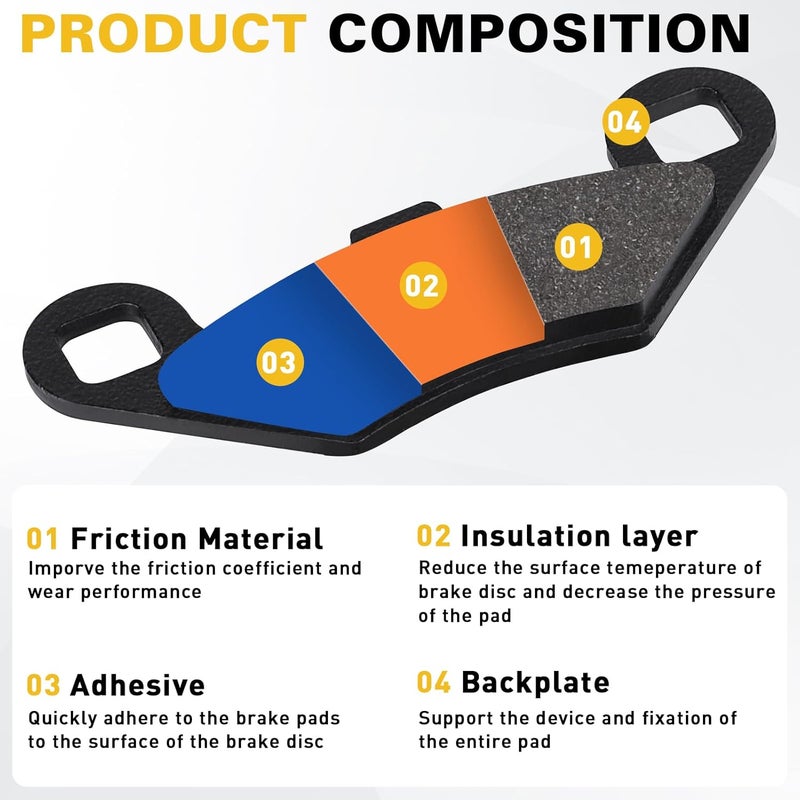 PRODUCT COMPOSITION

04

01

02

03

01 Friction Material
Imporve the friction coefficient and wear performance

02 Insulation layer
Reduce the surface temeperature of brake disc and decrease the pressure of the pad

03 Adhesive
Quickly adhere to the brake pads to the surface of the brake disc

04 Backplate
Support the device and fixation of the entire pad